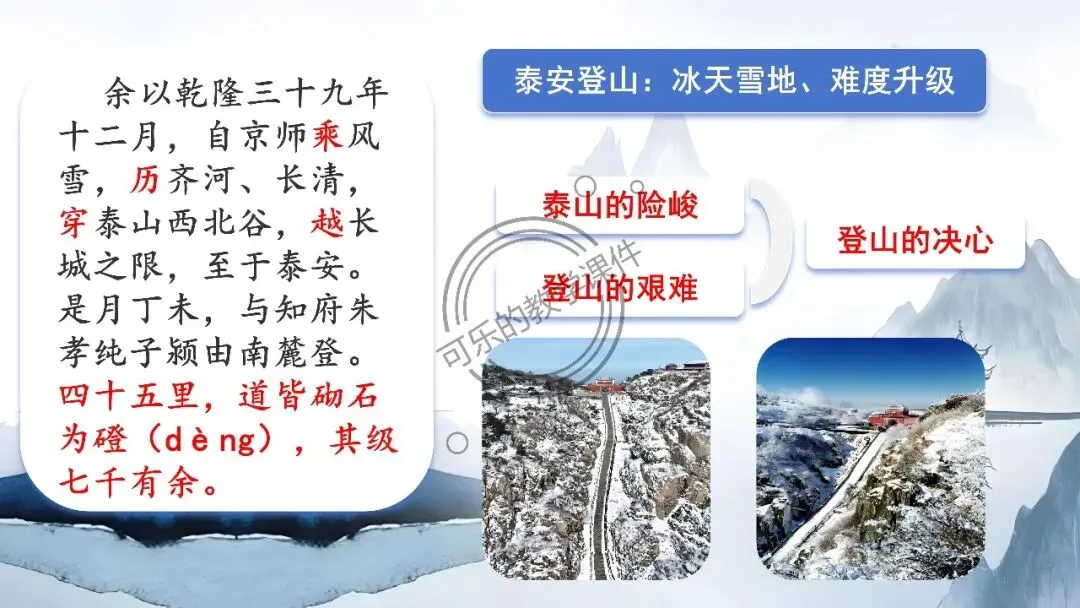 余以乾隆三十九年十二月，自京师乘风雪，历齐河、长清，穿泰山西北谷，越长城之限，至于泰安。是月丁未，与知府朱孝纯子颍由南麓登。四十五里，道皆砌石为磴（dèng），其级七千有余。

泰安登山：冰天雪地、难度升级

泰山的险峻

登山的艰难

登山的决心

可乐的教学课件